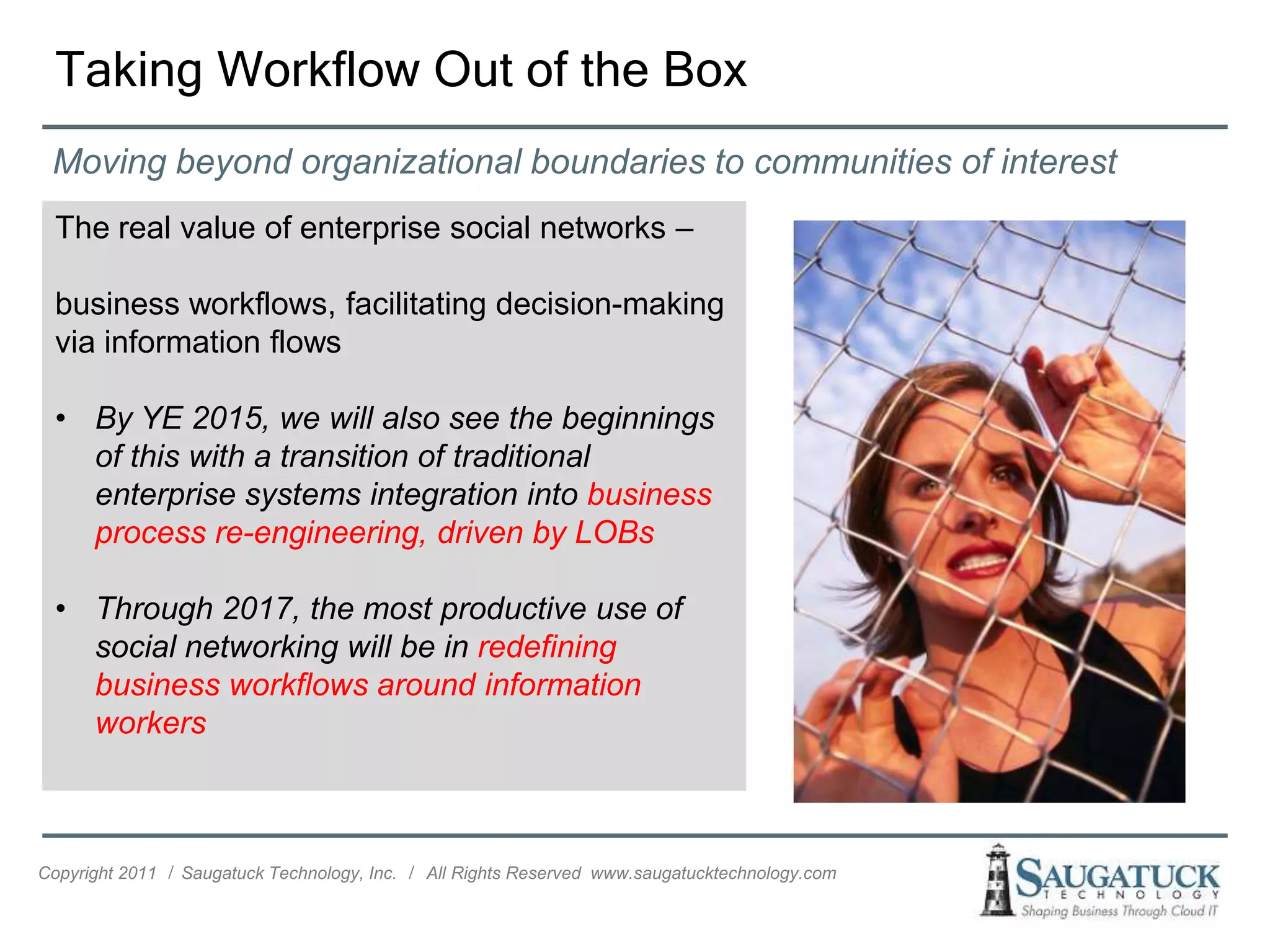 Taking Workflow Out of the Box

Moving beyond organizational boundaries to communities of interest

The real value of enterprise social networks –

business workflows, facilitating decision-making via information flows

• By YE 2015, we will also see the beginnings of this with a transition of traditional enterprise systems integration into business process re-engineering, driven by LOBs

• Through 2017, the most productive use of social networking will be in redefining business workflows around information workers

Copyright 2011 / Saugatuck Technology, Inc. / All Rights Reserved www.saugatucktechnology.com

SAUGATUCK TECHNOLOGY Shaping Business Through Cloud IT